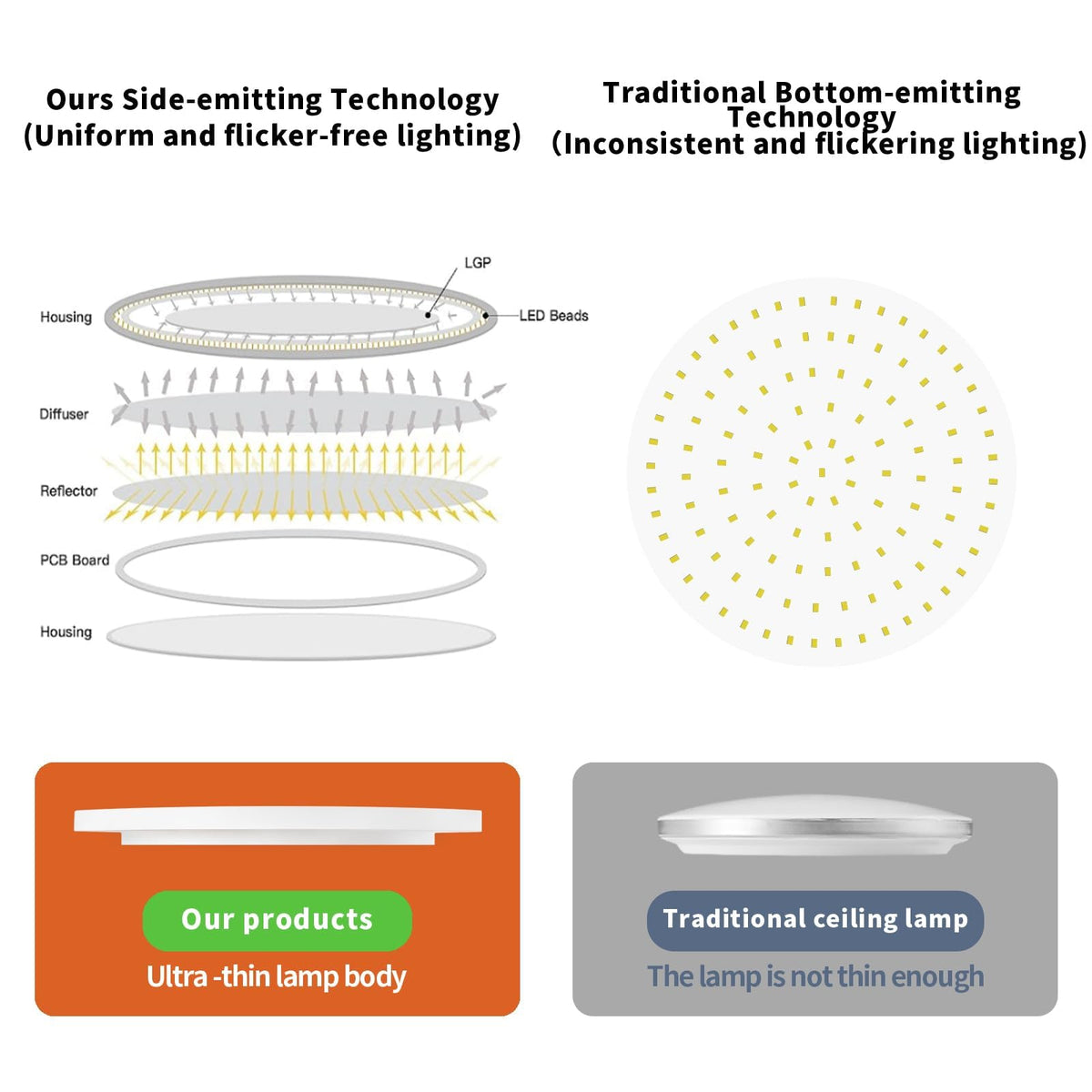 Ours Side-emitting Technology
(Uniform and flicker-free lighting)

Traditional Bottom-emitting Technology
(Inconsistent and flickering lighting)

LGP
Housing
LED Beads
Diffuser
Reflector
PCB Board
Housing

Our products
Ultra -thin lamp body

Traditional ceiling lamp
The lamp is not thin enough